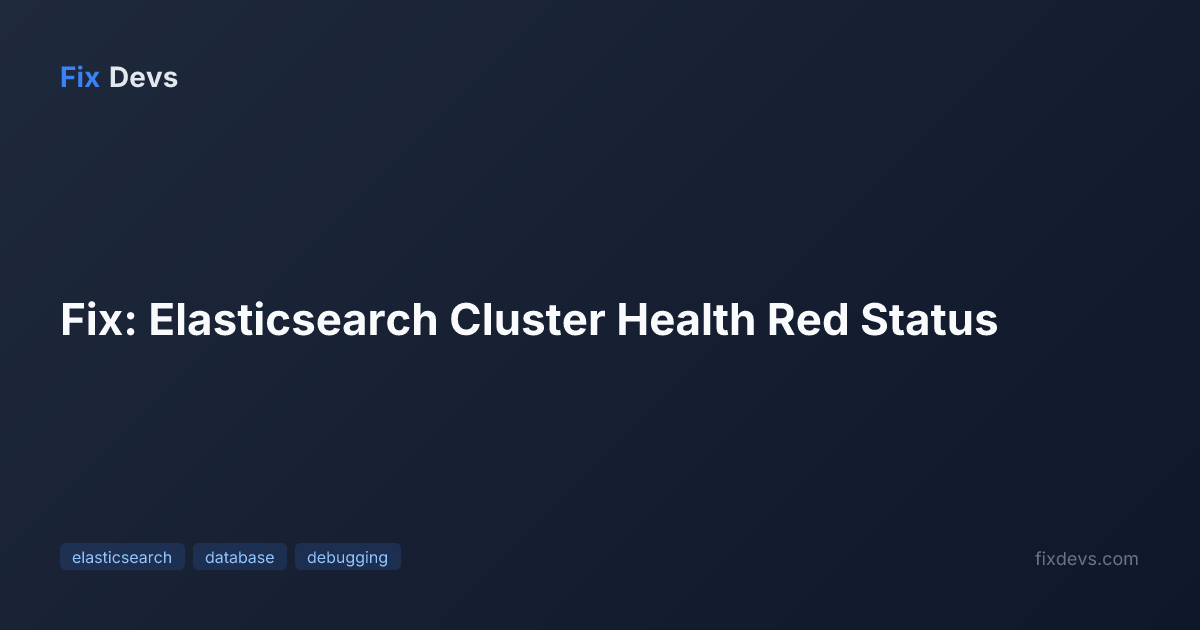 Fix Devs

Fix: Elasticsearch Cluster Health Red Status

elasticsearch database debugging

fixdevs.com